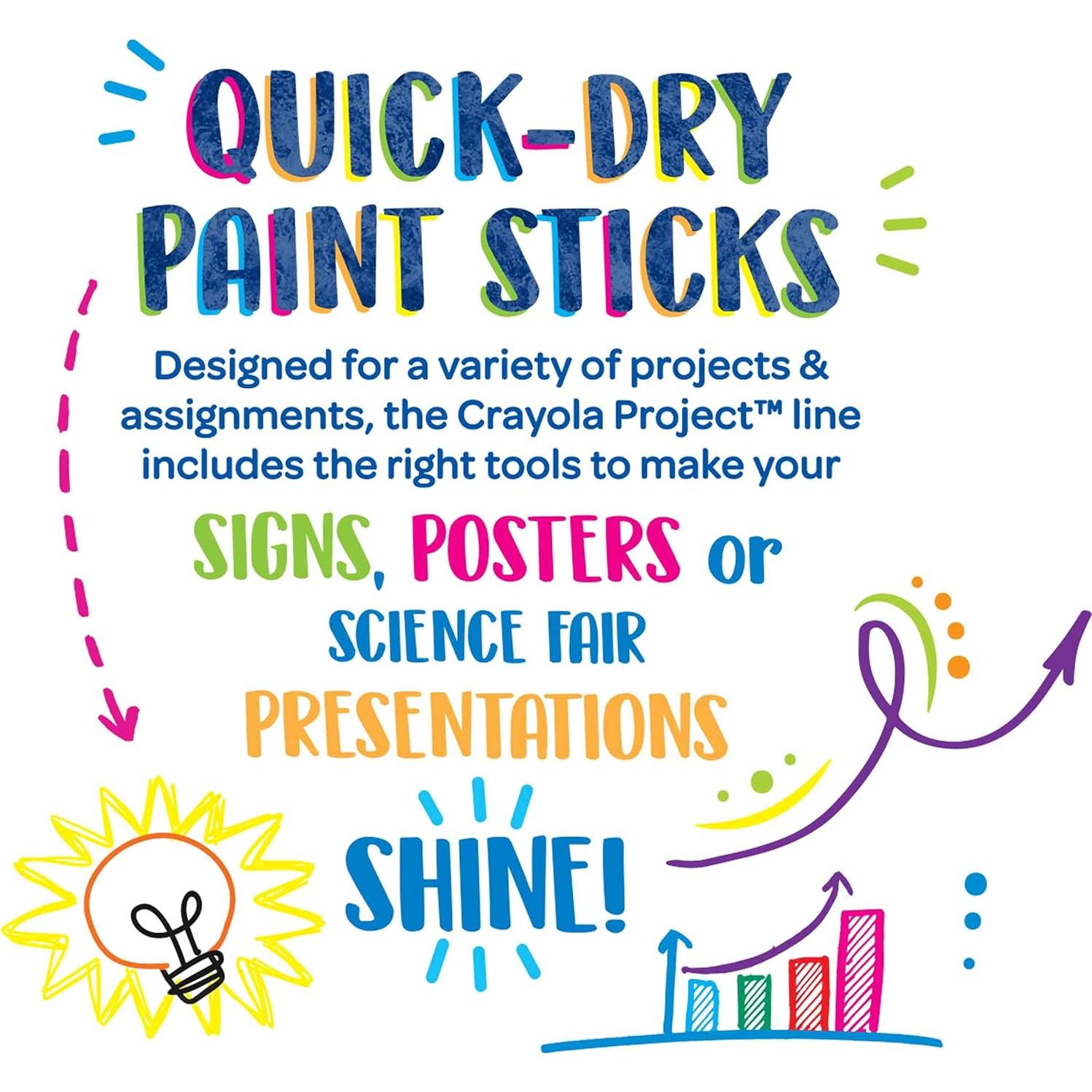 QUICK-DRY PAINT STICKS

Designed for a variety of projects & assignments, the Crayola Project™ line includes the right tools to make your

SIGNS, POSTERS or SCIENCE FAIR PRESENTATIONS

SHINE!